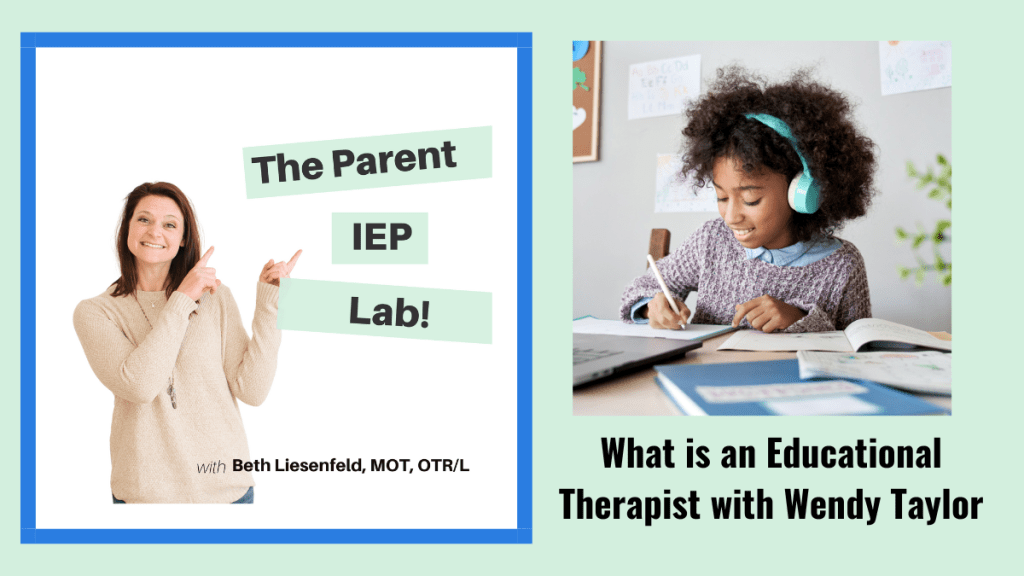 The Parent

IEP

Lab!

with Beth Liesenfeld, MOT, OTR/L

What is an Educational Therapist with Wendy Taylor